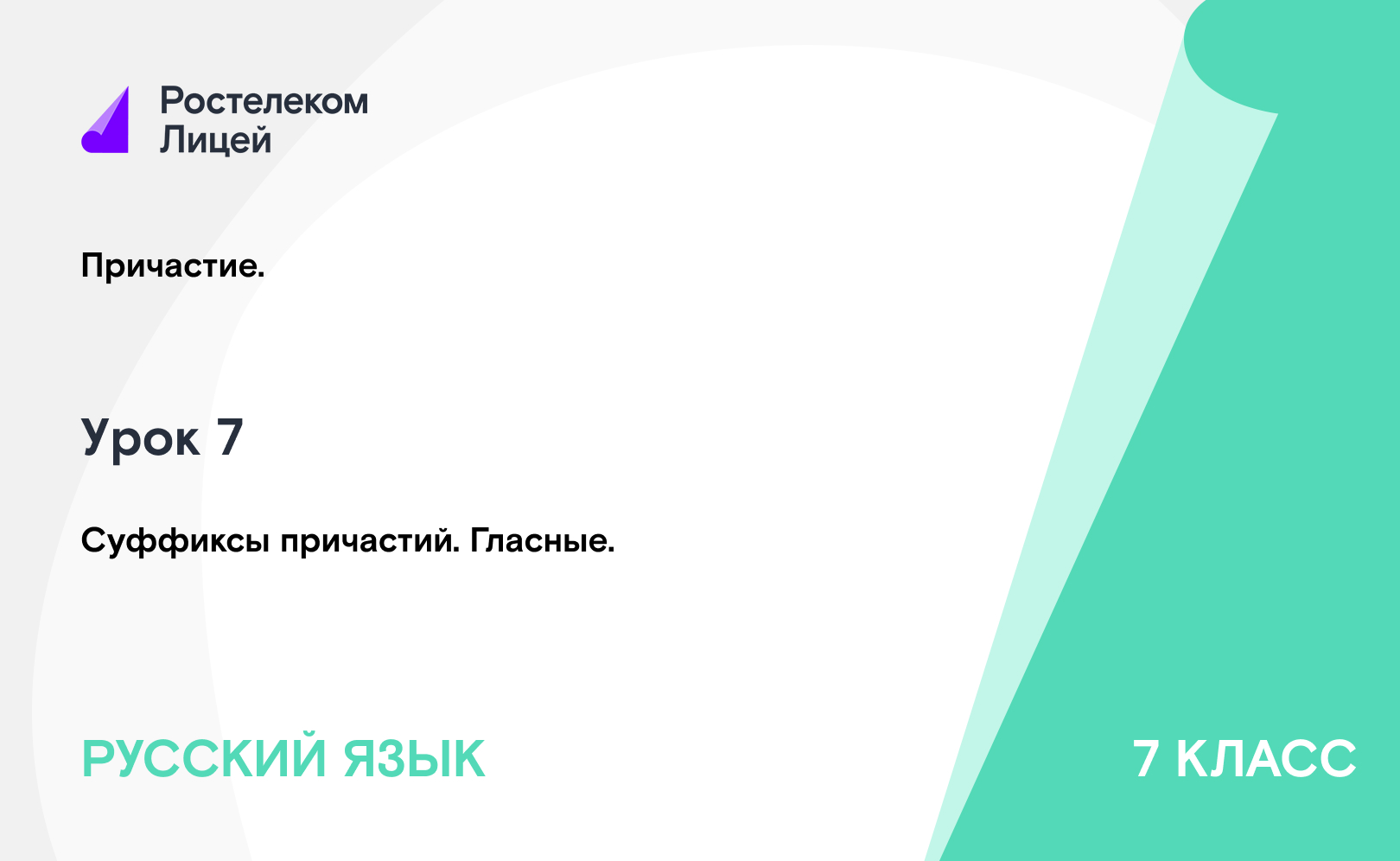 Ростелеком
Лицей

Причастие.

Урок 7

Суффиксы причастий. Гласные.

РУССКИЙ ЯЗЫК

7 КЛАСС